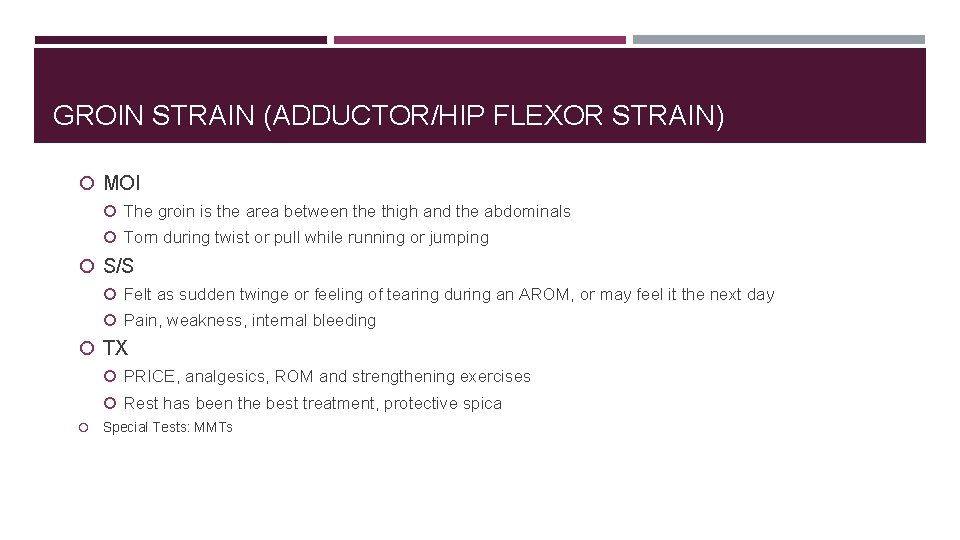 GROIN STRAIN (ADDUCTOR/HIP FLEXOR STRAIN)

MOI

The groin is the area between the thigh and the abdominals

Torn during twist or pull while running or jumping

S/S

Felt as sudden twinge or feeling of tearing during an AROM, or may feel it the next day

Pain, weakness, internal bleeding

TX

PRICE, analgesics, ROM and strengthening exercises

Rest has been the best treatment, protective spica

Special Tests: MMTs